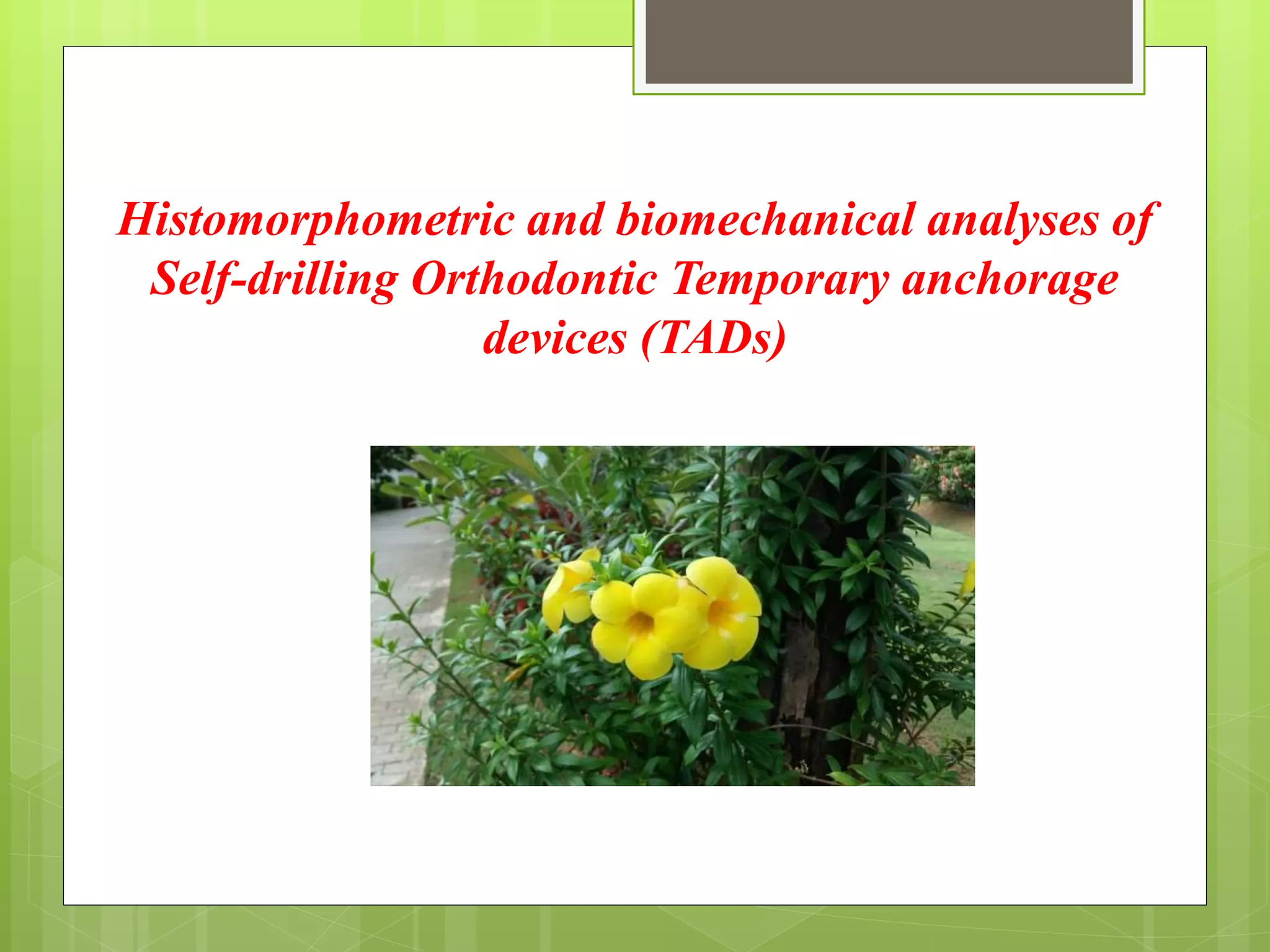 Histomorphometric and biomechanical analyses of Self-drilling Orthodontic Temporary anchorage devices (TADs)